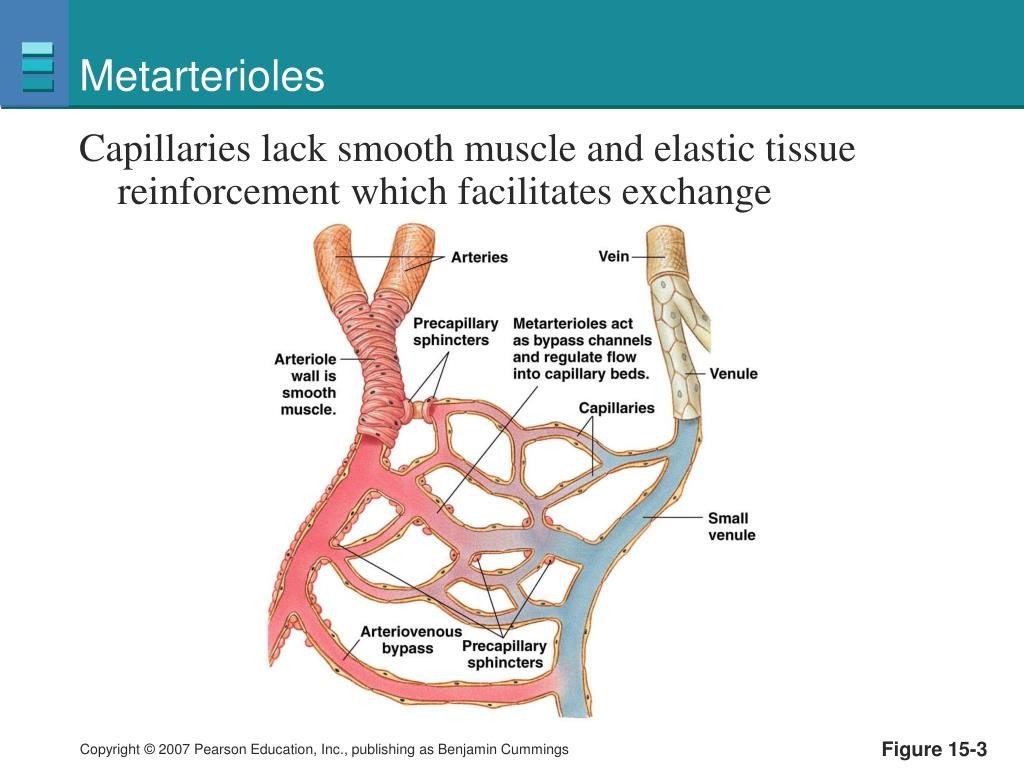 Metarterioles

Capillaries lack smooth muscle and elastic tissue reinforcement which facilitates exchange

Arteries

Vein

Precapillary sphincters

Metarterioles act as bypass channels and regulate flow into capillary beds.

Arteriole wall is smooth muscle.

Venule

Capillaries

Small venule

Arteriovenous bypass

Precapillary sphincters

Copyright © 2007 Pearson Education, Inc., publishing as Benjamin Cummings

Figure 15-3